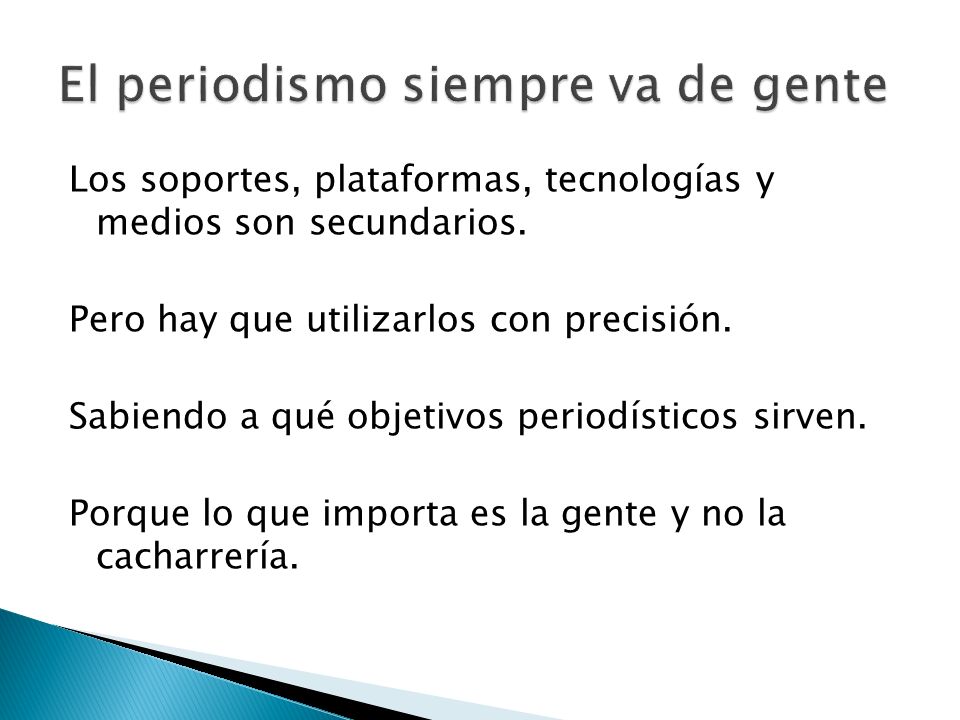 El periodismo siempre va de gente

Los soportes, plataformas, tecnologías y medios son secundarios.

Pero hay que utilizarlos con precisión.

Sabiendo a qué objetivos periodísticos sirven.

Porque lo que importa es la gente y no la cacharrería.